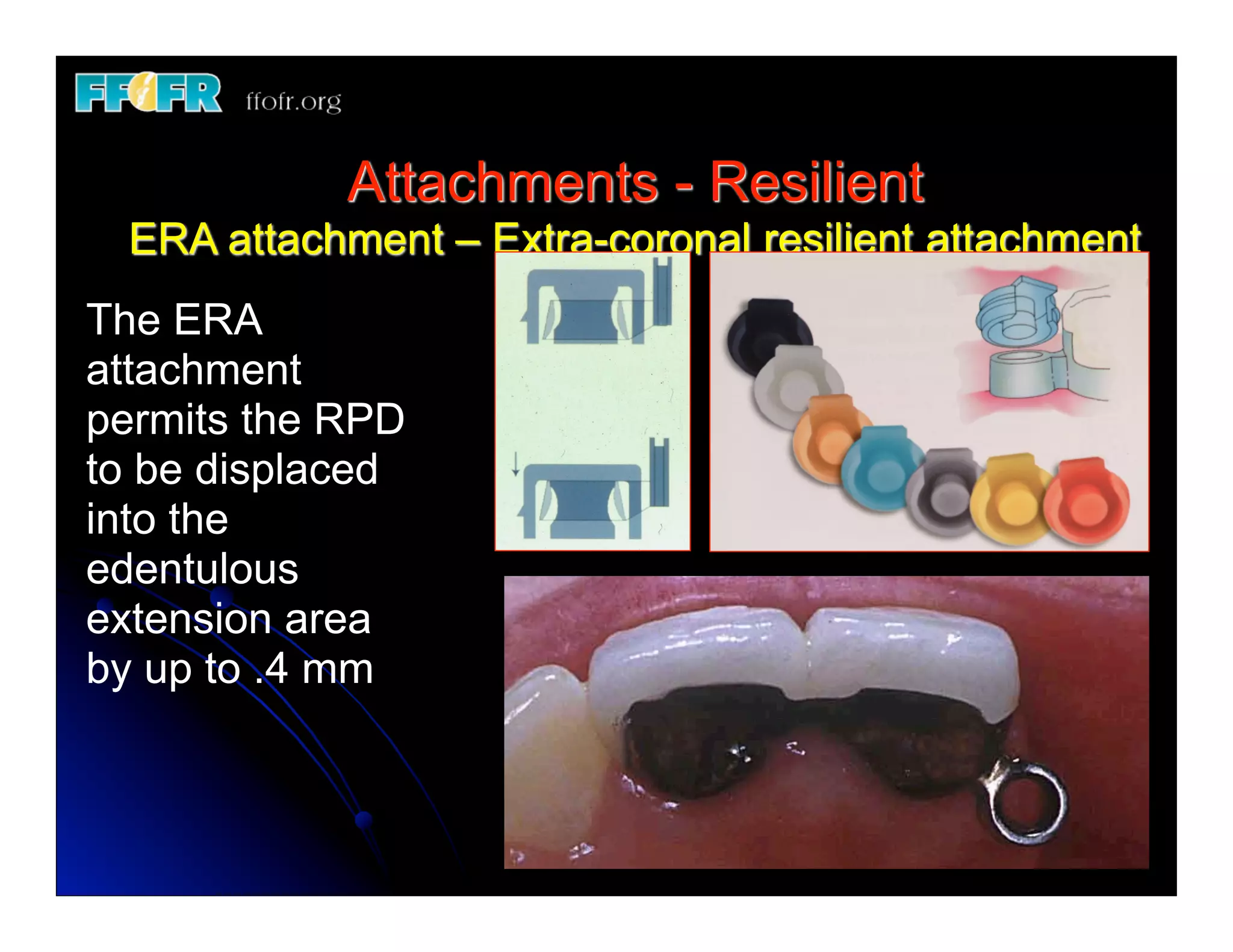 FFOFR ffofr.org

Attachments - Resilient

ERA attachment – Extra-coronal resilient attachment

The ERA attachment permits the RPD to be displaced into the edentulous extension area by up to .4 mm